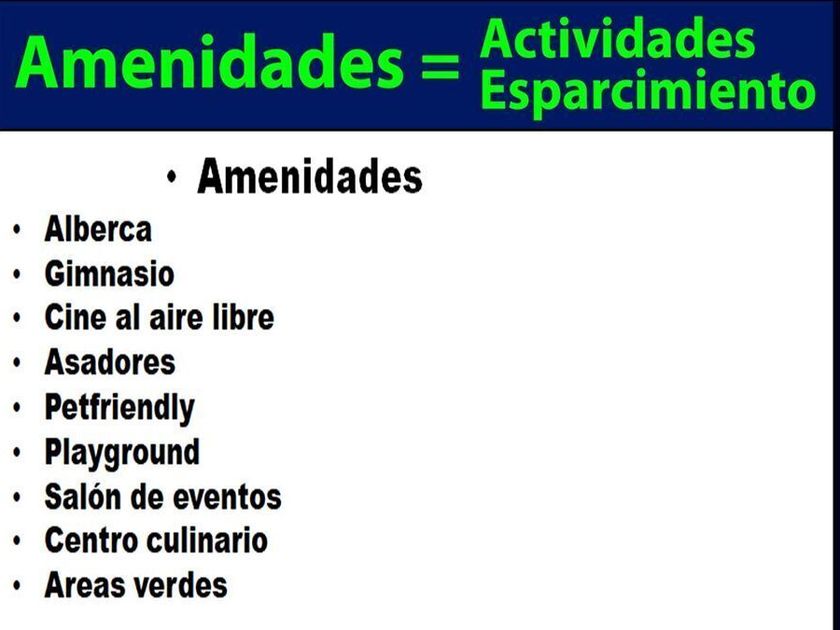 Amenidades = Actividades Esparcimiento

• Amenidades
• Alberca
• Gimnasio
• Cine al aire libre
• Asadores
• Petfriendly
• Playground
• Salón de eventos
• Centro culinario
• Areas verdes